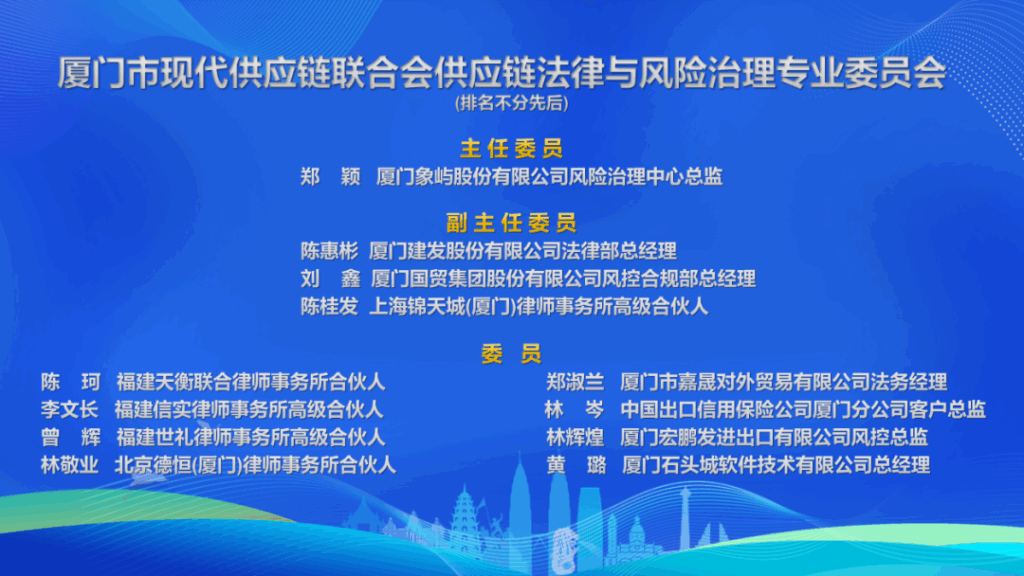 厦门市现代供应链联合会供应链法律与风险治理专业委员会
(排名不分先后)

主任委员
郑　颖　厦门象屿股份有限公司风险治理中心总监

副主任委员
陈惠彬　厦门建发股份有限公司法律部总经理
刘　鑫　厦门国贸集团股份有限公司风控合规部总经理
陈桂发　上海锦天城(厦门)律师事务所高级合伙人

委员
陈　珂　福建天衡联合律师事务所合伙人
李文长　福建信实律师事务所高级合伙人
曾　辉　福建世礼律师事务所高级合伙人
林敬业　北京德恒(厦门)律师事务所合伙人

郑淑兰　厦门市嘉晟对外贸易有限公司法务经理
林　岑　中国出口信用保险公司厦门分公司客户总监
林辉煌　厦门宏鹏发进出口有限公司风控总监
黄　璐　厦门石头城软件技术有限公司总经理